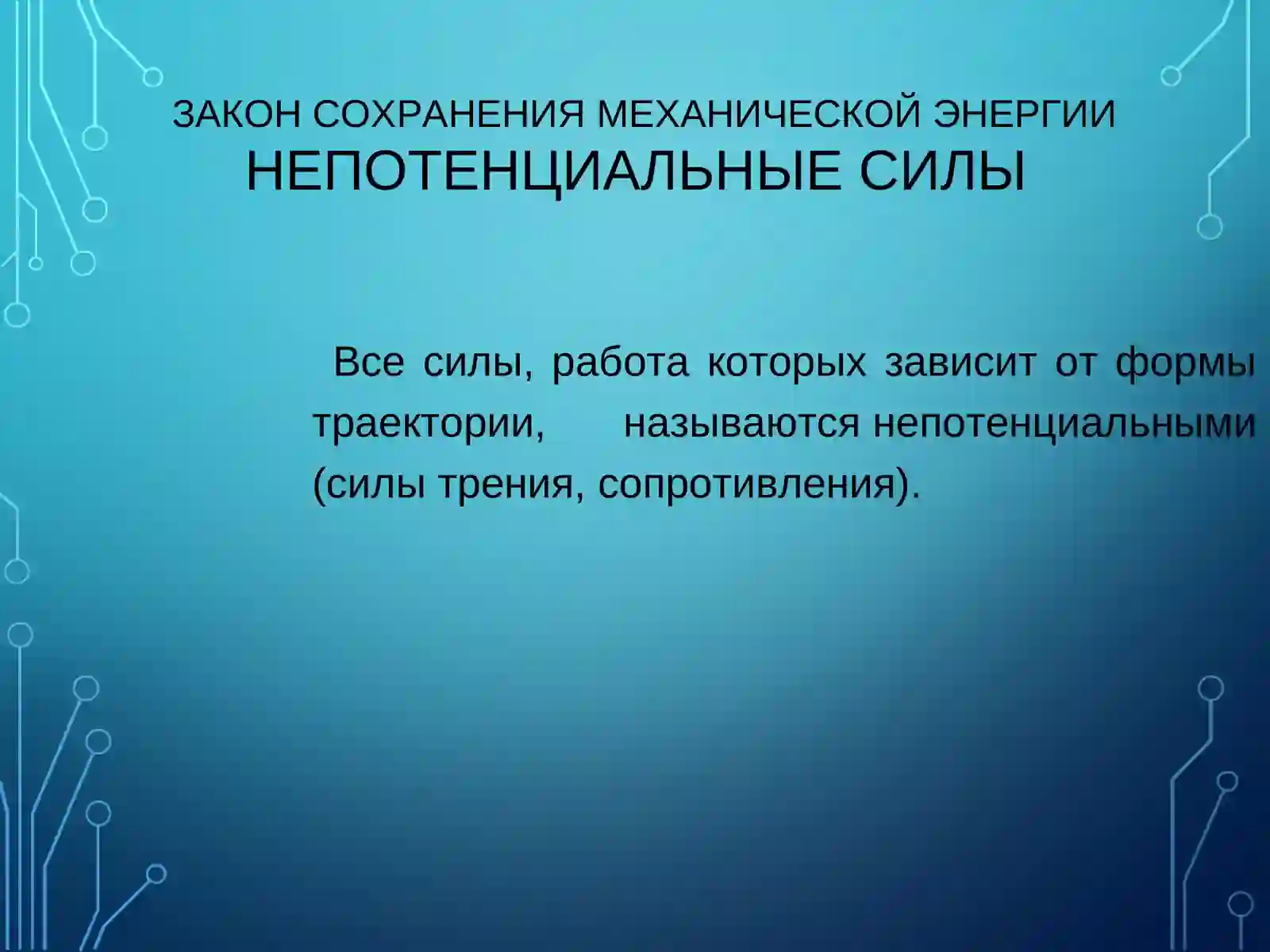 ЗАКОН СОХРАНЕНИЯ МЕХАНИЧЕСКОЙ ЭНЕРГИИ
НЕПОТЕНЦИАЛЬНЫЕ СИЛЫ

Все силы, работа которых зависит от формы траектории, называются непотенциальными (силы трения, сопротивления).